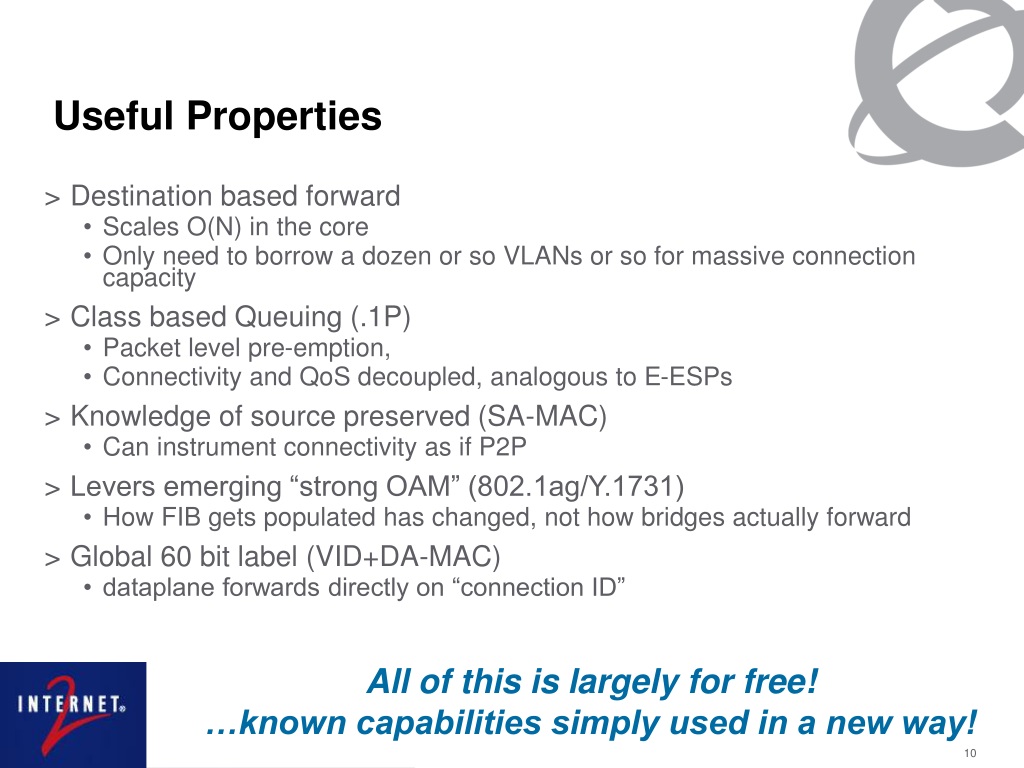 Useful Properties

> Destination based forward
• Scales O(N) in the core
• Only need to borrow a dozen or so VLANs or so for massive connection capacity

> Class based Queuing (.1P)
• Packet level pre-emption,
• Connectivity and QoS decoupled, analogous to E-ESPs

> Knowledge of source preserved (SA-MAC)
• Can instrument connectivity as if P2P

> Levers emerging “strong OAM” (802.1ag/Y.1731)
• How FIB gets populated has changed, not how bridges actually forward

> Global 60 bit label (VID+DA-MAC)
• dataplane forwards directly on “connection ID”

INTERNET 2

All of this is largely for free!
…known capabilities simply used in a new way!

10